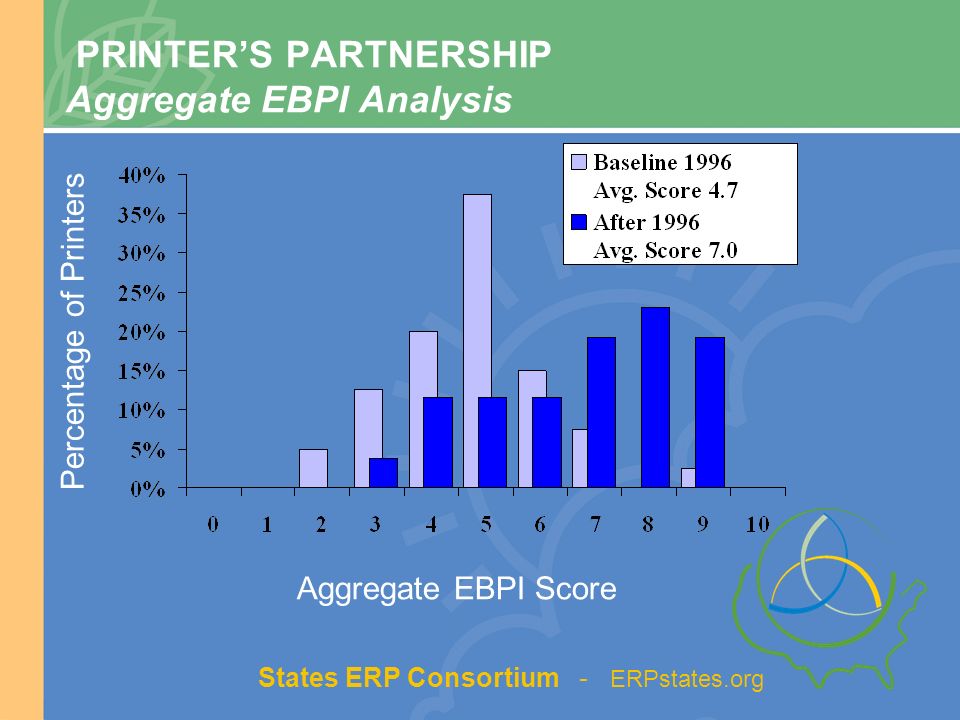 PRINTER'S PARTNERSHIP
Aggregate EBPI Analysis

Baseline 1996
Avg. Score 4.7
After 1996
Avg. Score 7.0

Percentage of Printers

40%
35%
30%
25%
20%
15%
10%
5%
0%

0 1 2 3 4 5 6 7 8 9 10

Aggregate EBPI Score

States ERP Consortium - ERPstates.org